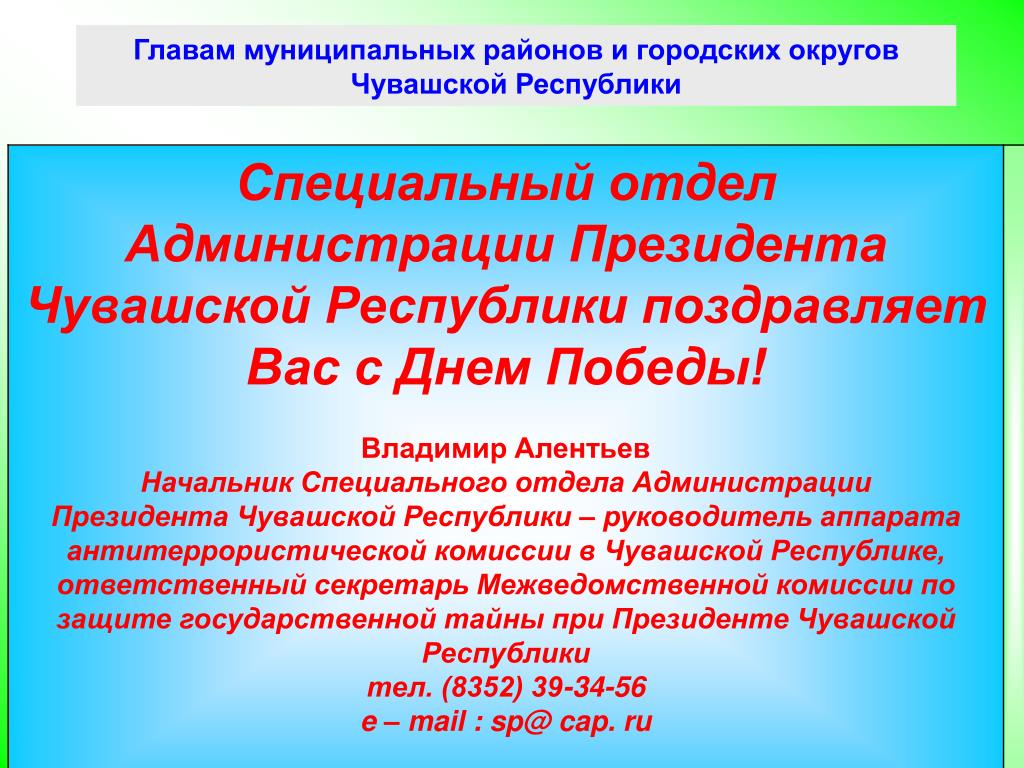 Главам муниципальных районов и городских округов Чувашской Республики

Специальный отдел Администрации Президента Чувашской Республики поздравляет Вас с Днем Победы!

Владимир Алентьев
Начальник Специального отдела Администрации Президента Чувашской Республики – руководитель аппарата антитеррористической комиссии в Чувашской Республике, ответственный секретарь Межведомственной комиссии по защите государственной тайны при Президенте Чувашской Республики
тел. (8352) 39-34-56
e – mail : sp@ cap. ru